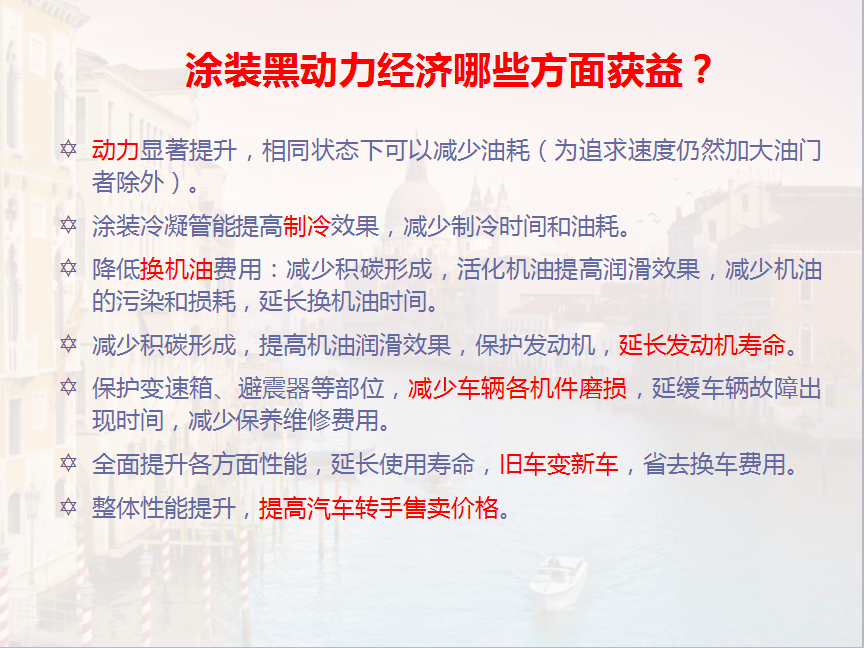 涂装黑动力经济哪些方面获益？

✡ 动力显著提升，相同状态下可以减少油耗（为追求速度仍然加大油门者除外）。

✡ 涂装冷凝管能提高制冷效果，减少制冷时间和油耗。

✡ 降低换机油费用：减少积碳形成，活化机油提高润滑效果，减少机油的污染和损耗，延长换机油时间。

✡ 减少积碳形成，提高机油润滑效果，保护发动机，延长发动机寿命。

✡ 保护变速箱、避震器等部位，减少车辆各机件磨损，延缓车辆故障出现时间，减少保养维修费用。

✡ 全面提升各方面性能，延长使用寿命，旧车变新车，省去换车费用。

✡ 整体性能提升，提高汽车转手售卖价格。